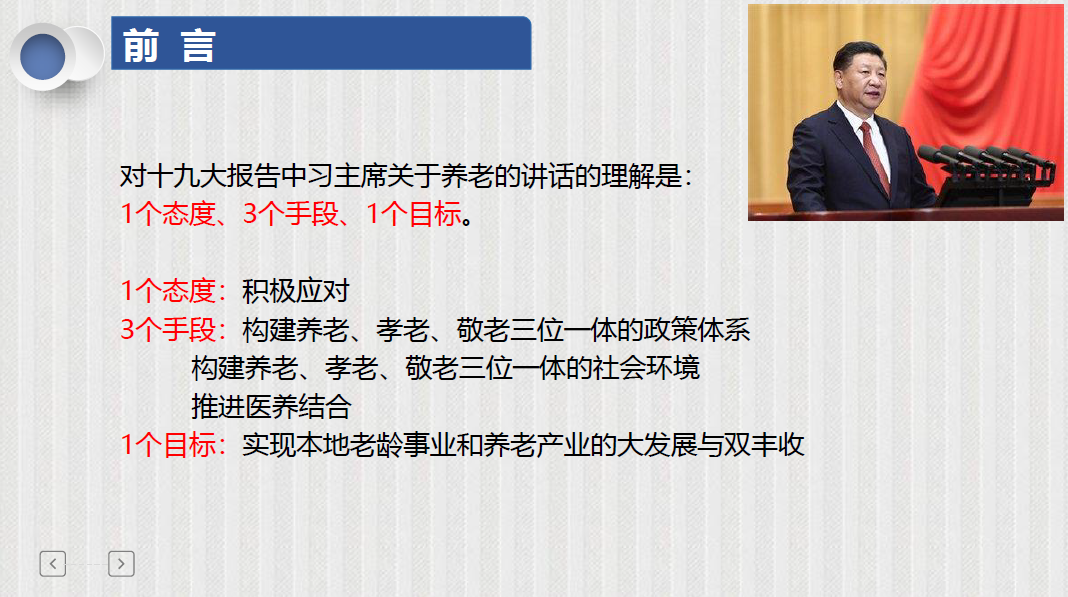 前 言

对十九大报告中习主席关于养老的讲话的理解是：
1个态度、3个手段、1个目标。

1个态度：积极应对
3个手段：构建养老、孝老、敬老三位一体的政策体系
构建养老、孝老、敬老三位一体的社会环境
推进医养结合
1个目标：实现本地老龄事业和养老产业的大发展与双丰收

<
>